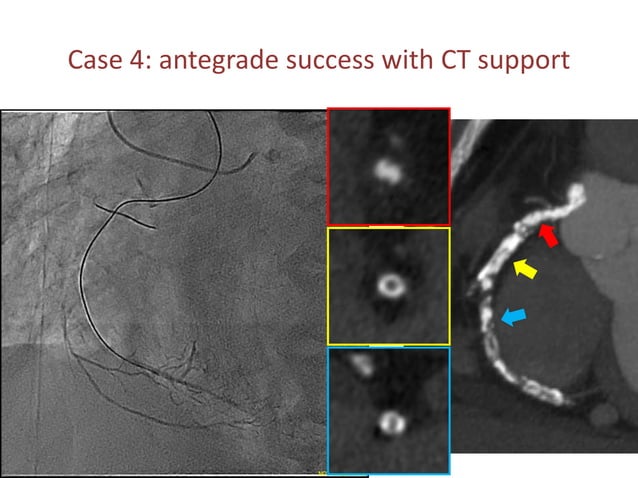 Case 4: antegrade success with CT support